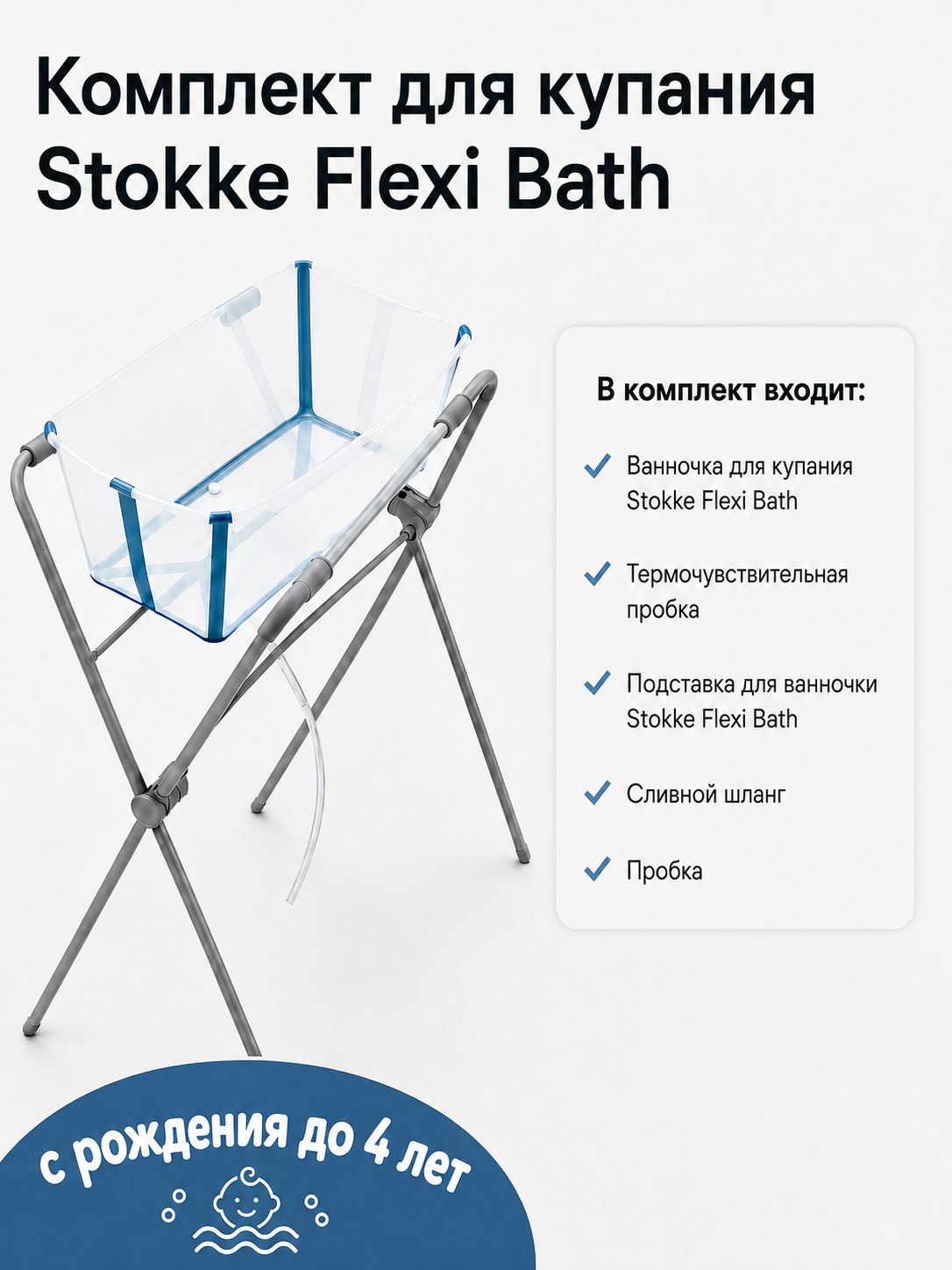 Комплект для купания Stokke Flexi Bath

В комплект входит:

Ванночка для купания Stokke Flexi Bath

Термочувствительная пробка

Подставка для ванночки Stokke Flexi Bath

Сливной шланг

Пробка

с рождения до 4 лет